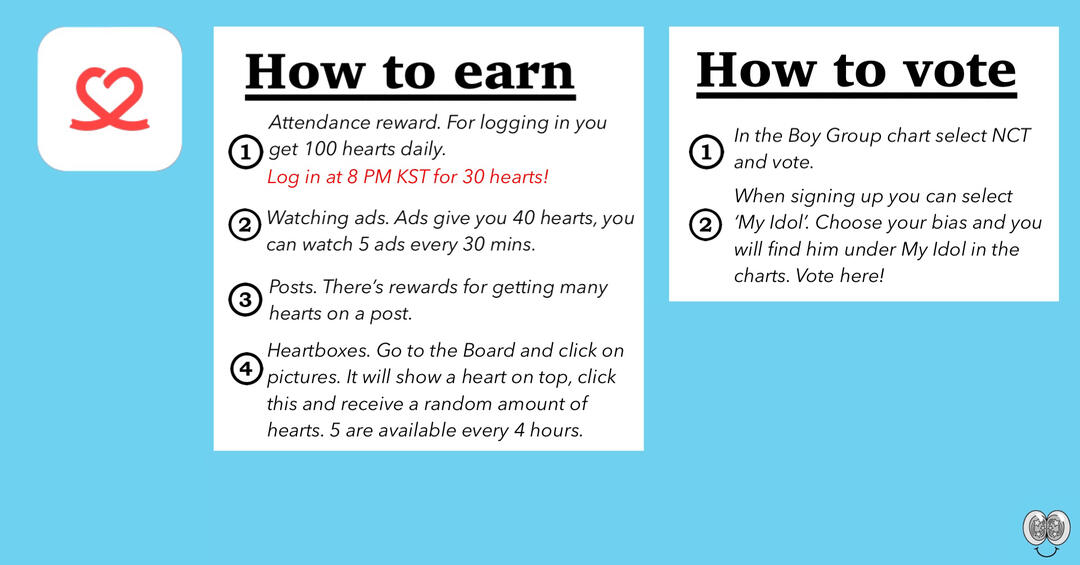 How to earn

1 Attendance reward. For logging in you get 100 hearts daily.
Log in at 8 PM KST for 30 hearts!

2 Watching ads. Ads give you 40 hearts, you can watch 5 ads every 30 mins.

3 Posts. There's rewards for getting many hearts on a post.

4 Heartboxes. Go to the Board and click on pictures. It will show a heart on top, click this and receive a random amount of hearts. 5 are available every 4 hours.

How to vote

1 In the Boy Group chart select NCT and vote.

2 When signing up you can select 'My Idol'. Choose your bias and you will find him under My Idol in the charts. Vote here!